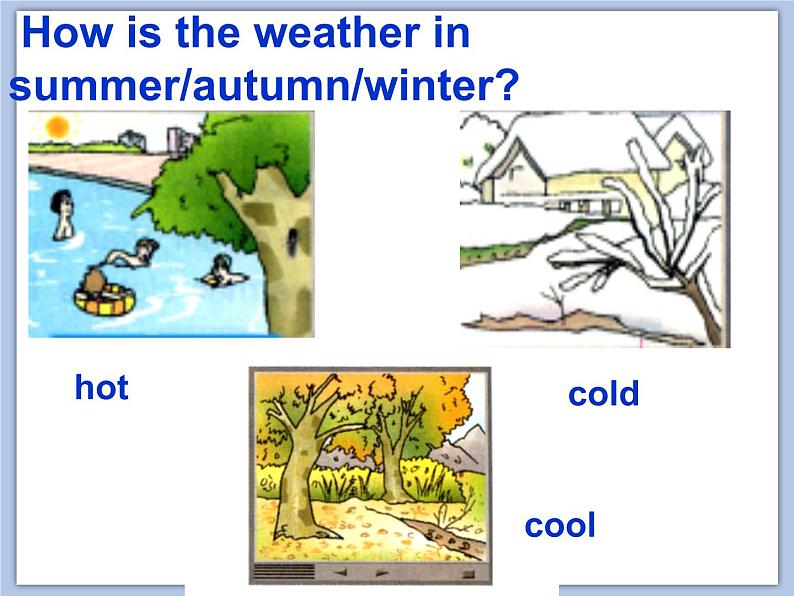 How is the weather in summer/autumn/winter?

hot

cold

cool